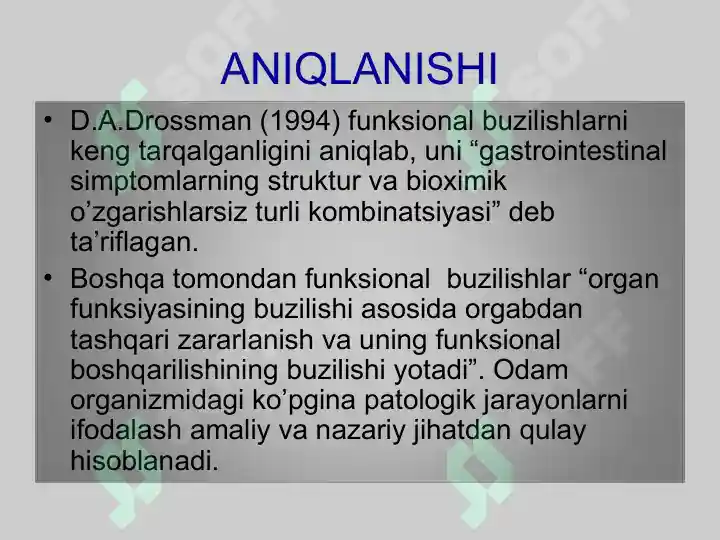 ANIQLANISHI

• D.A.Drossman (1994) funksional buzilishlarni keng tarqalganligini aniqlab, uni “gastrointestinal simptomlarning struktur va bioximik o’zgarishlarsiz turli kombinatsiyasi” deb ta’riflagan.

• Boshqa tomondan funksional buzilishlar “organ funksiyasining buzilishi asosida orgabdan tashqari zararlanish va uning funksional boshqarilishining buzilishi yotadi”. Odam organizmidagi ko’pgina patologik jarayonlarni ifodalash amaliy va nazariy jihatdan qulay hisoblanadi.